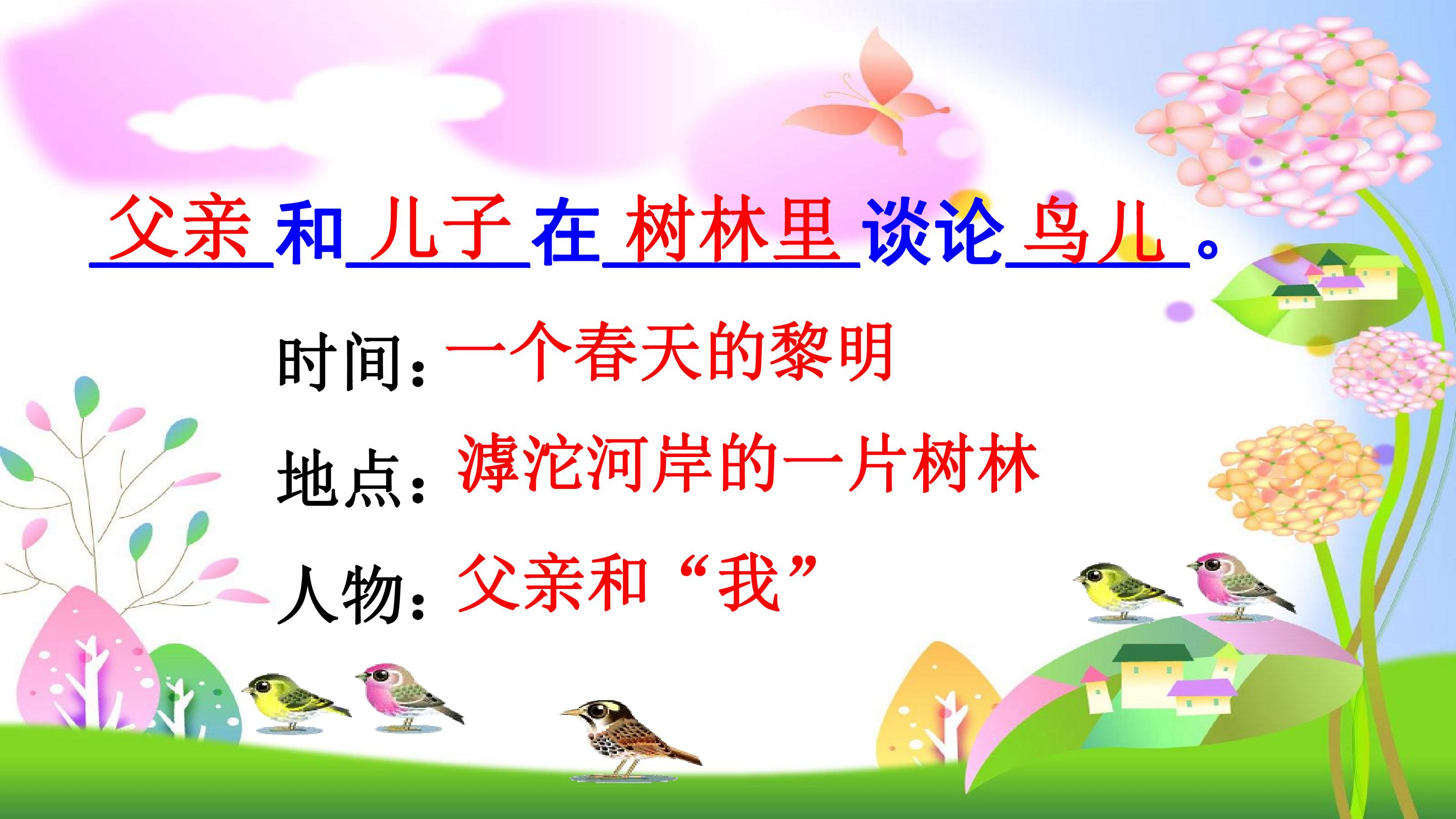 父亲和儿子在树林里谈论鸟儿。

时间：一个春天的黎明

地点：滹沱河岸的一片树林

人物：父亲和“我”